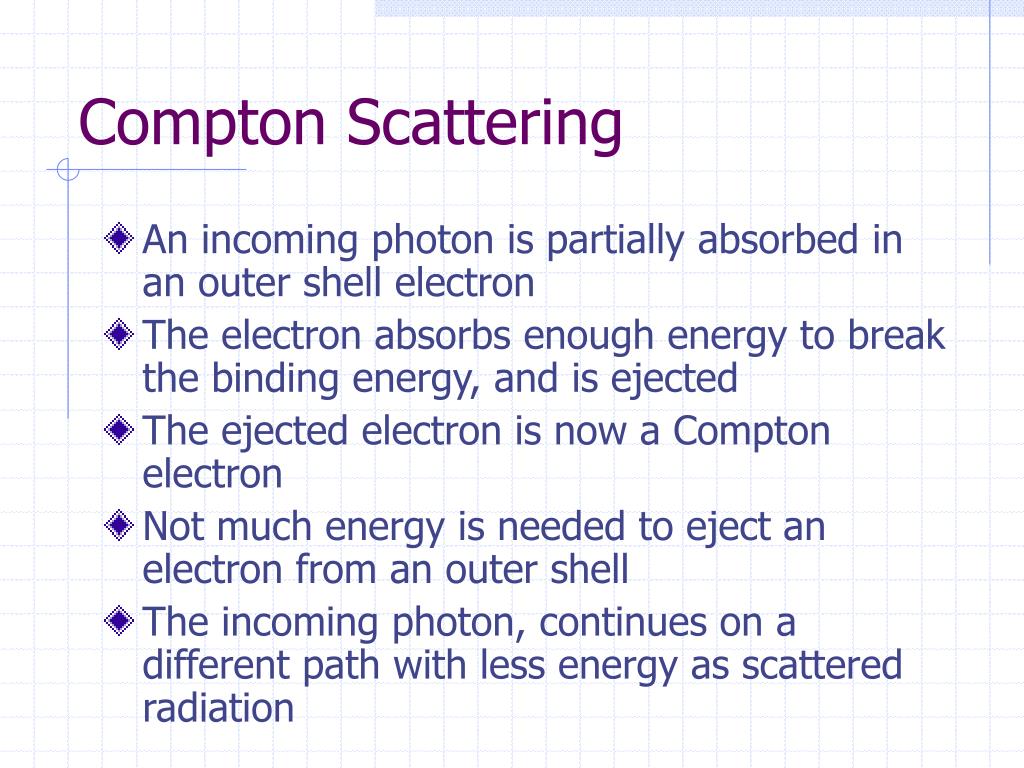 Compton Scattering

An incoming photon is partially absorbed in an outer shell electron

The electron absorbs enough energy to break the binding energy, and is ejected

The ejected electron is now a Compton electron

Not much energy is needed to eject an electron from an outer shell

The incoming photon, continues on a different path with less energy as scattered radiation